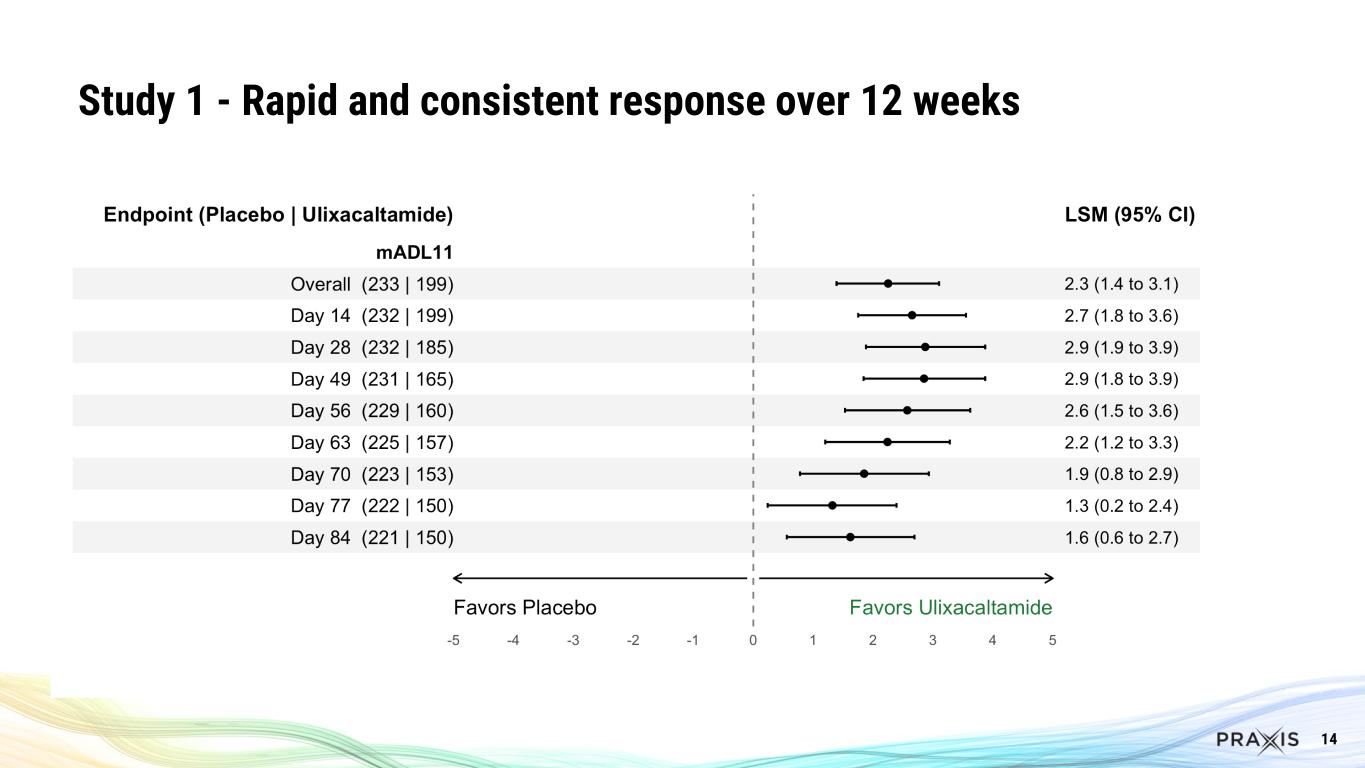 Study 1 - Rapid and consistent response over 12 weeks

| Endpoint (Placebo \| Ulixacaltamide) | LSM (95% CI) |
|---|---|
| mADL11 | |
| Overall (233 \| 199) | 2.3 (1.4 to 3.1) |
| Day 14 (232 \| 199) | 2.7 (1.8 to 3.6) |
| Day 28 (232 \| 185) | 2.9 (1.9 to 3.9) |
| Day 49 (231 \| 165) | 2.9 (1.8 to 3.9) |
| Day 56 (229 \| 160) | 2.6 (1.5 to 3.6) |
| Day 63 (225 \| 157) | 2.2 (1.2 to 3.3) |
| Day 70 (223 \| 153) | 1.9 (0.8 to 2.9) |
| Day 77 (222 \| 150) | 1.3 (0.2 to 2.4) |
| Day 84 (221 \| 150) | 1.6 (0.6 to 2.7) |

Favors Placebo
Favors Ulixacaltamide

-5 -4 -3 -2 -1 0 1 2 3 4 5

PRAXIS 14